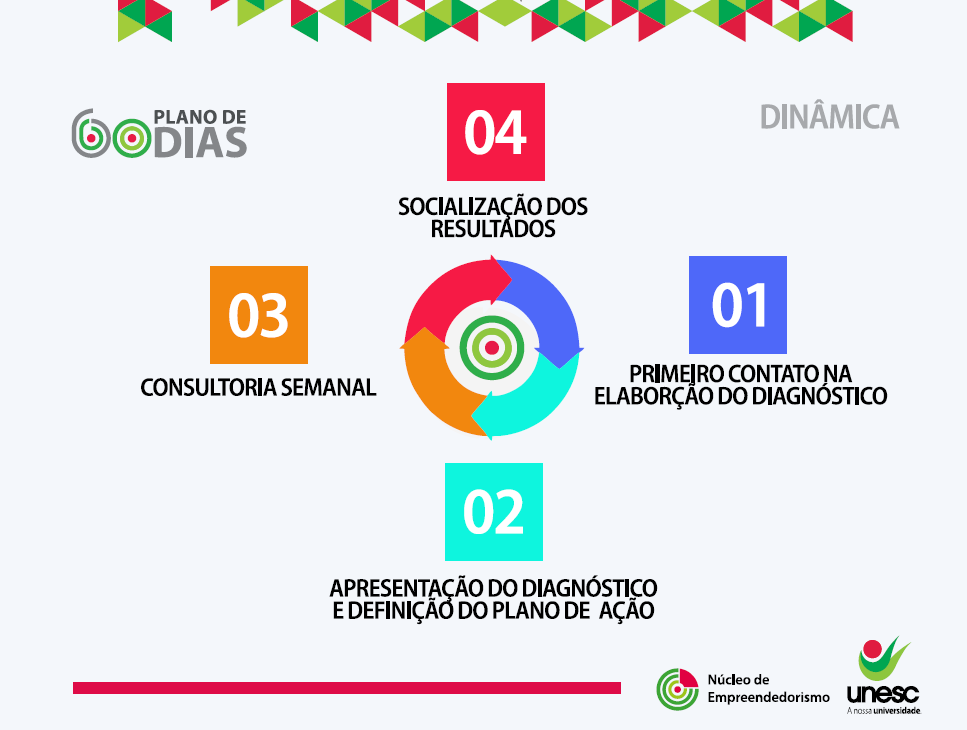 60 PLANO DE DIAS

DINÂMICA

04

SOCIALIZAÇÃO DOS RESULTADOS

03

CONSULTORIA SEMANAL

01

PRIMEIRO CONTATO NA ELABORÇÃO DO DIAGNÓSTICO

02

APRESENTAÇÃO DO DIAGNÓSTICO E DEFINIÇÃO DO PLANO DE AÇÃO

Núcleo de Empreendedorismo

unesc
A nossa universidade